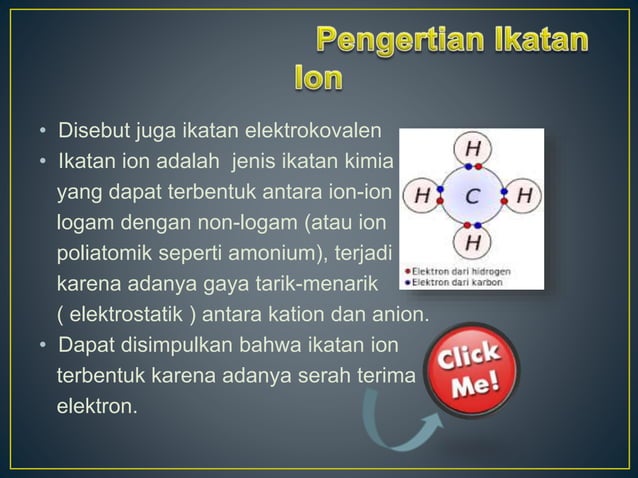 Pengertian Ikatan Ion

• Disebut juga ikatan elektrokovalen
• Ikatan ion adalah jenis ikatan kimia yang dapat terbentuk antara ion-ion logam dengan non-logam (atau ion poliatomik seperti amonium), terjadi karena adanya gaya tarik-menarik ( elektrostatik ) antara kation dan anion.
• Dapat disimpulkan bahwa ikatan ion terbentuk karena adanya serah terima elektron.

H
H
C
H
H
Elektron dari hidrogen
Elektron dari karbon

Click Me!